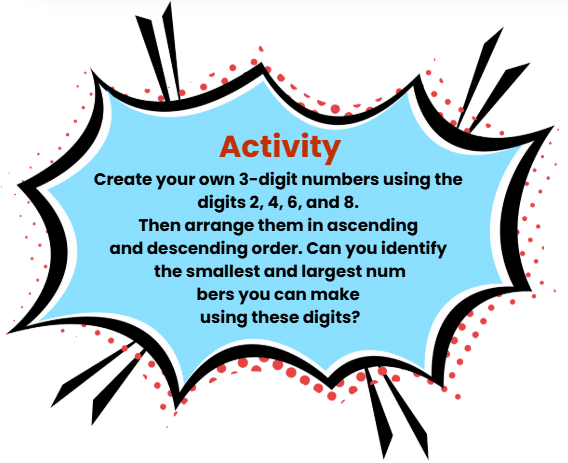 Activity

Create your own 3-digit numbers using the digits 2, 4, 6, and 8. Then arrange them in ascending and descending order. Can you identify the smallest and largest num bers you can make using these digits?